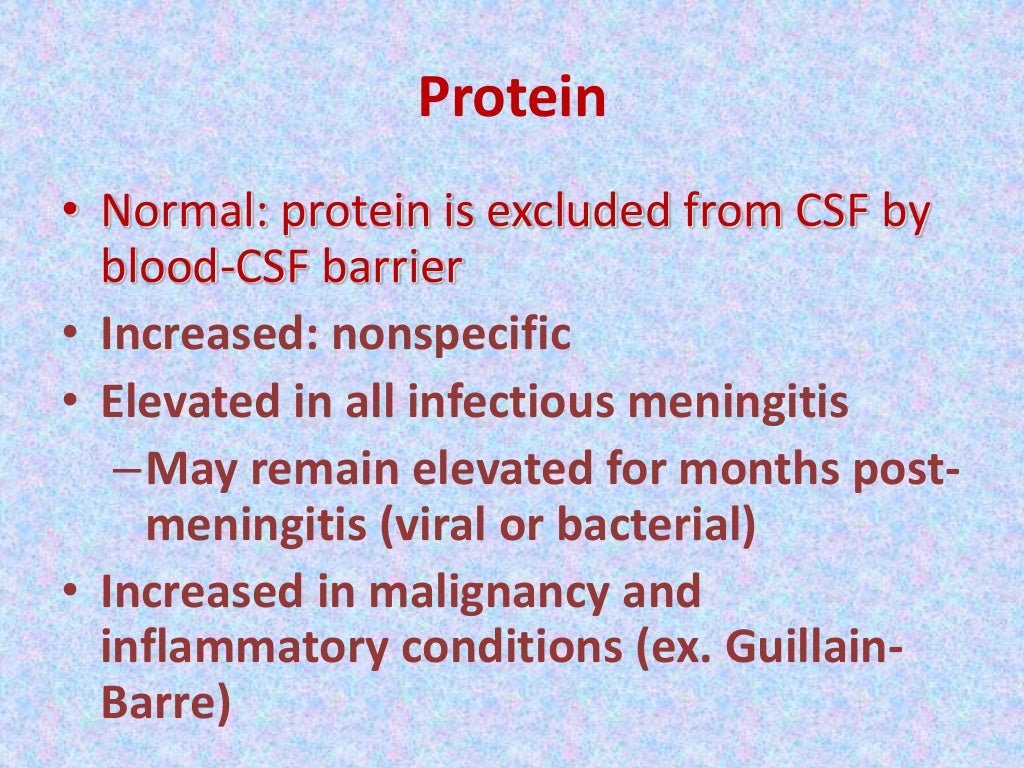 Protein

• Normal: protein is excluded from CSF by blood-CSF barrier
• Increased: nonspecific
• Elevated in all infectious meningitis
– May remain elevated for months post-meningitis (viral or bacterial)
• Increased in malignancy and inflammatory conditions (ex. Guillain-Barre)